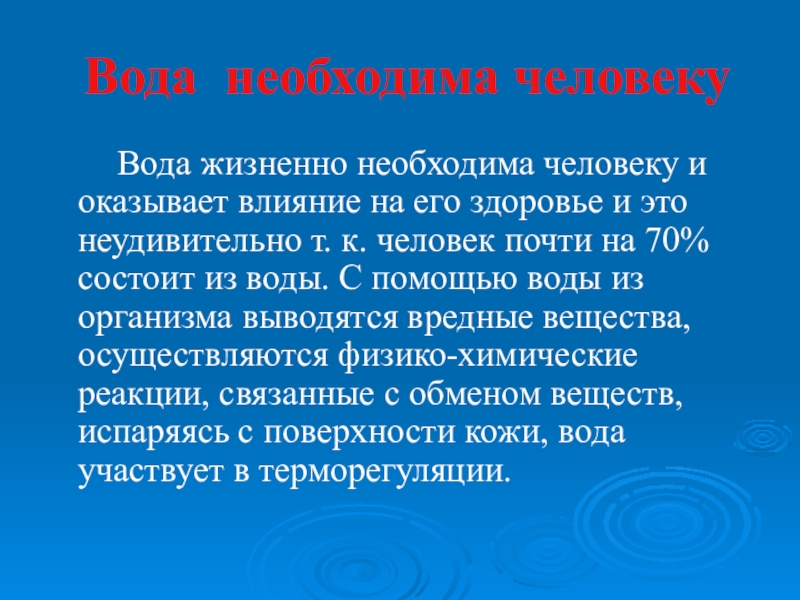 Вода  необходима человеку

Вода жизненно необходима человеку и оказывает влияние на его здоровье и это неудивительно т. к. человек почти на 70% состоит из воды. С помощью воды из организма выводятся вредные вещества, осуществляются физико-химические реакции, связанные с обменом веществ, испаряясь с поверхности кожи, вода участвует в терморегуляции.